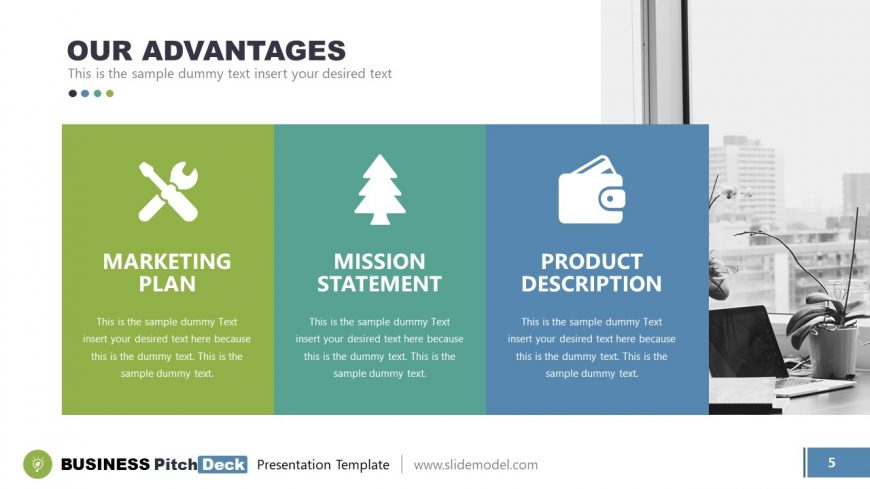 OUR ADVANTAGES

This is the sample dummy text insert your desired text

MARKETING PLAN

This is the sample dummy Text insert your desired text here because this is the dummy text. This is the sample dummy text.

MISSION STATEMENT

This is the sample dummy Text insert your desired text here because this is the dummy text. This is the sample dummy text.

PRODUCT DESCRIPTION

This is the sample dummy Text insert your desired text here because this is the dummy text. This is the sample dummy text.

BUSINESS PitchDeck Presentation Template | www.slidemodel.com

5